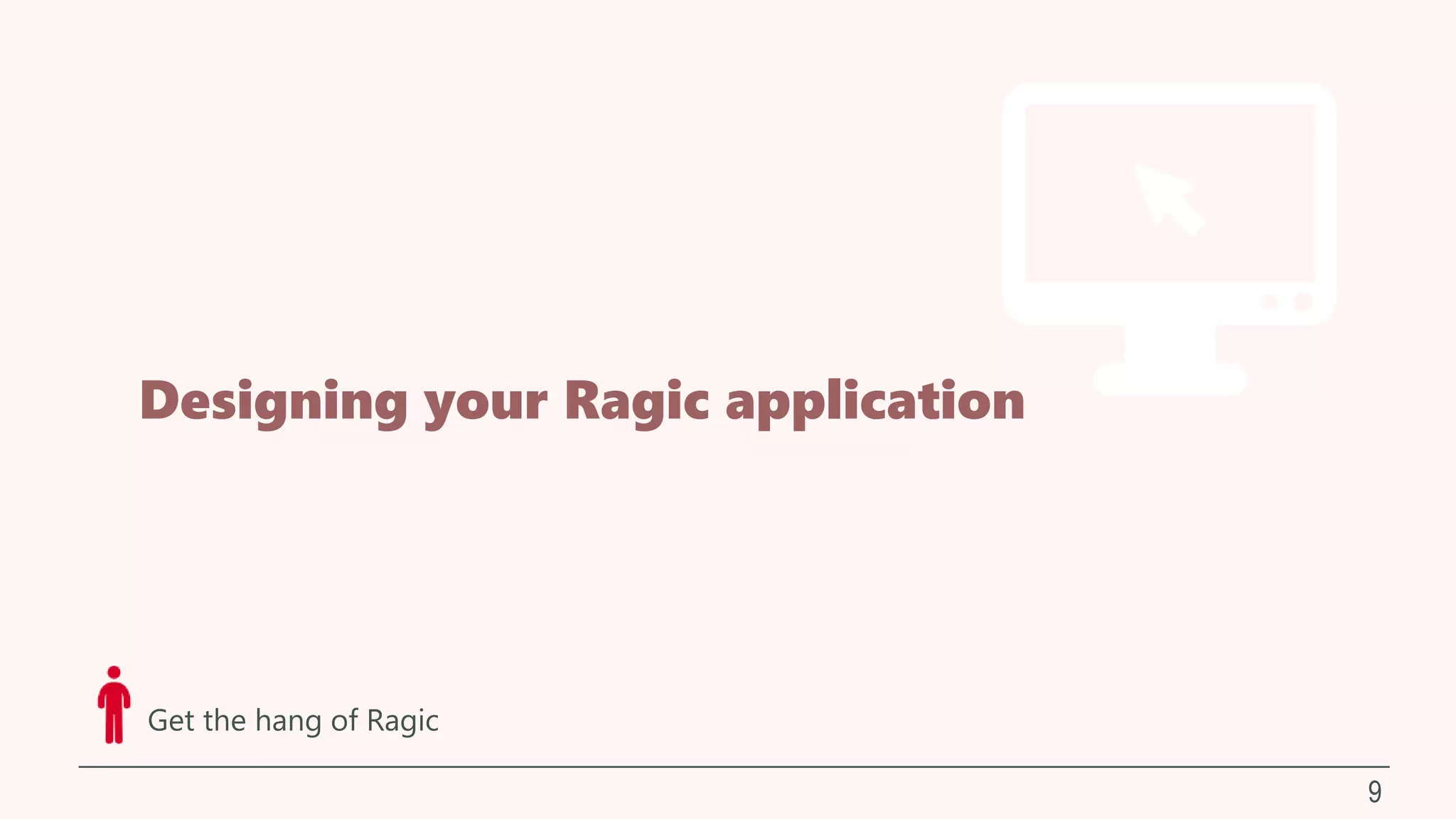 Designing your Ragic application

Get the hang of Ragic

9